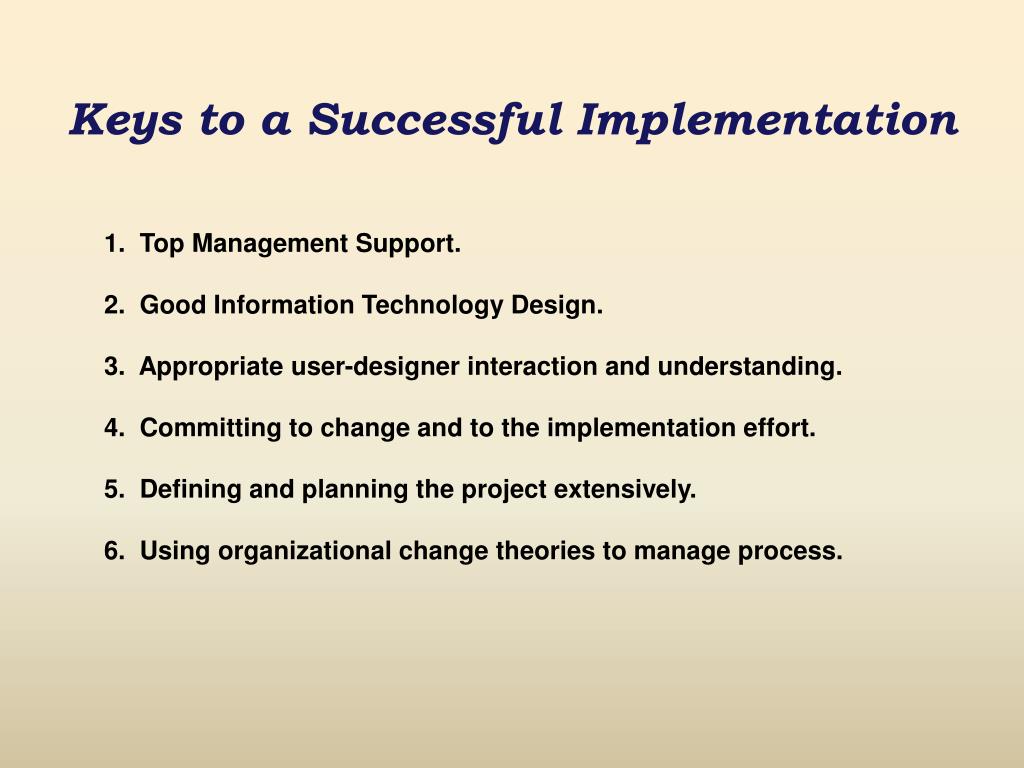 Keys to a Successful Implementation

1. Top Management Support.

2. Good Information Technology Design.

3. Appropriate user-designer interaction and understanding.

4. Committing to change and to the implementation effort.

5. Defining and planning the project extensively.

6. Using organizational change theories to manage process.